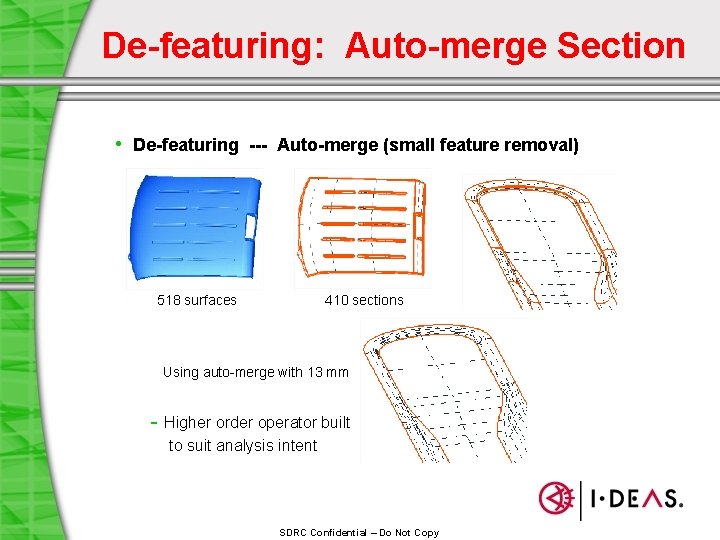 De-featuring: Auto-merge Section

• De-featuring --- Auto-merge (small feature removal)

518 surfaces

410 sections

Using auto-merge with 13 mm

- Higher order operator built to suit analysis intent

I·DEAS.

SDRC Confidential – Do Not Copy